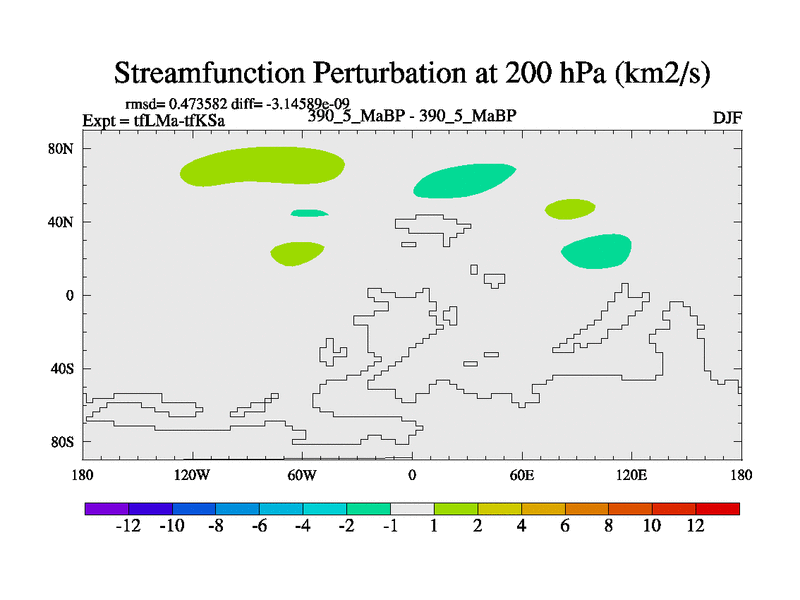 Streamfunction Perturbation at 200 hPa (km2/s)

rmsd= 0.473582 diff= -3.14589e-09

Expt = tfLMa-tfKSa

390_5_MaBP - 390_5_MaBP

DJF

80N
40N
0
40S
80S

180 120W 60W 0 60E 120E 180

-12 -10 -8 -6 -4 -2 -1 1 2 4 6 8 10 12